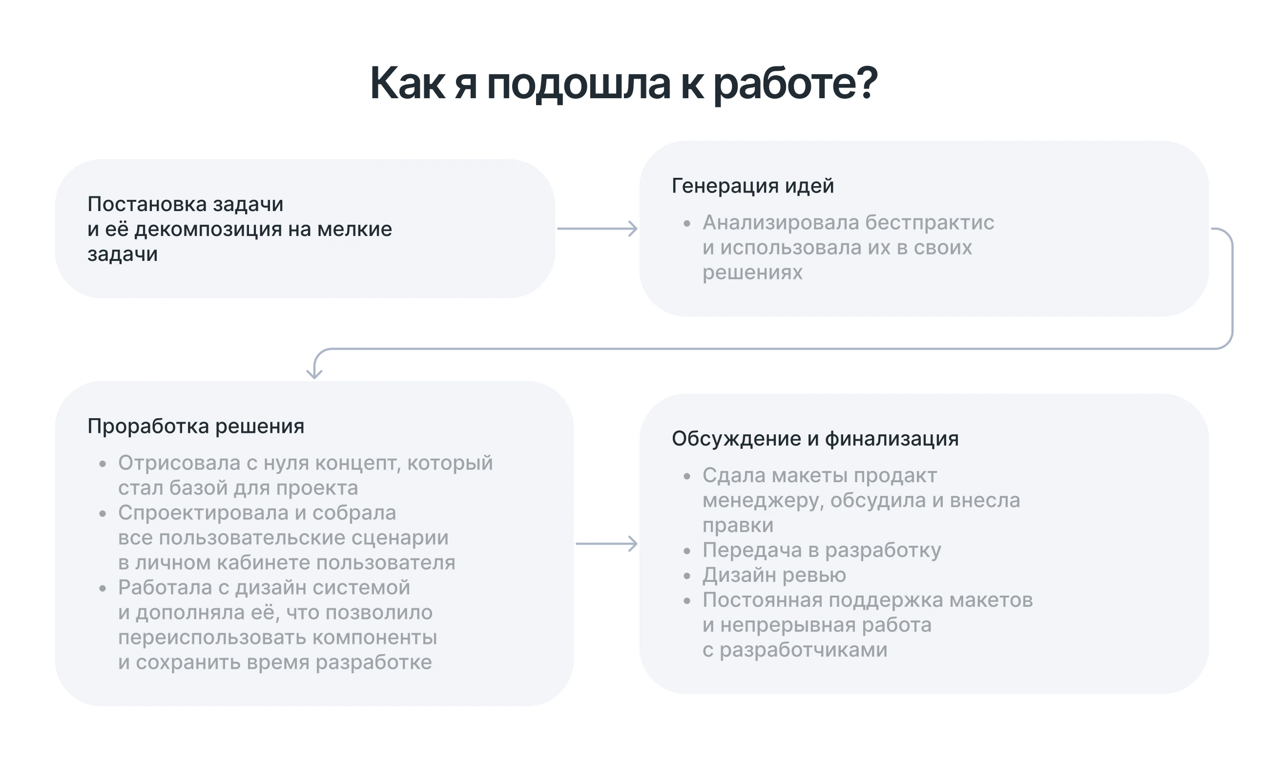 Как я подошла к работе?

Постановка задачи и её декомпозиция на мелкие задачи

Генерация идей

• Анализировала бестпрактис и использовала их в своих решениях

Проработка решения

• Отрисовала с нуля концепт, который стал базой для проекта
• Спроектировала и собрала все пользовательские сценарии в личном кабинете пользователя
• Работала с дизайн системой и дополняла её, что позволило переиспользовать компоненты и сохранить время разработке

Обсуждение и финализация

• Сдала макеты продакт менеджеру, обсудила и внесла правки
• Передача в разработку
• Дизайн ревью
• Постоянная поддержка макетов и непрерывная работа с разработчиками